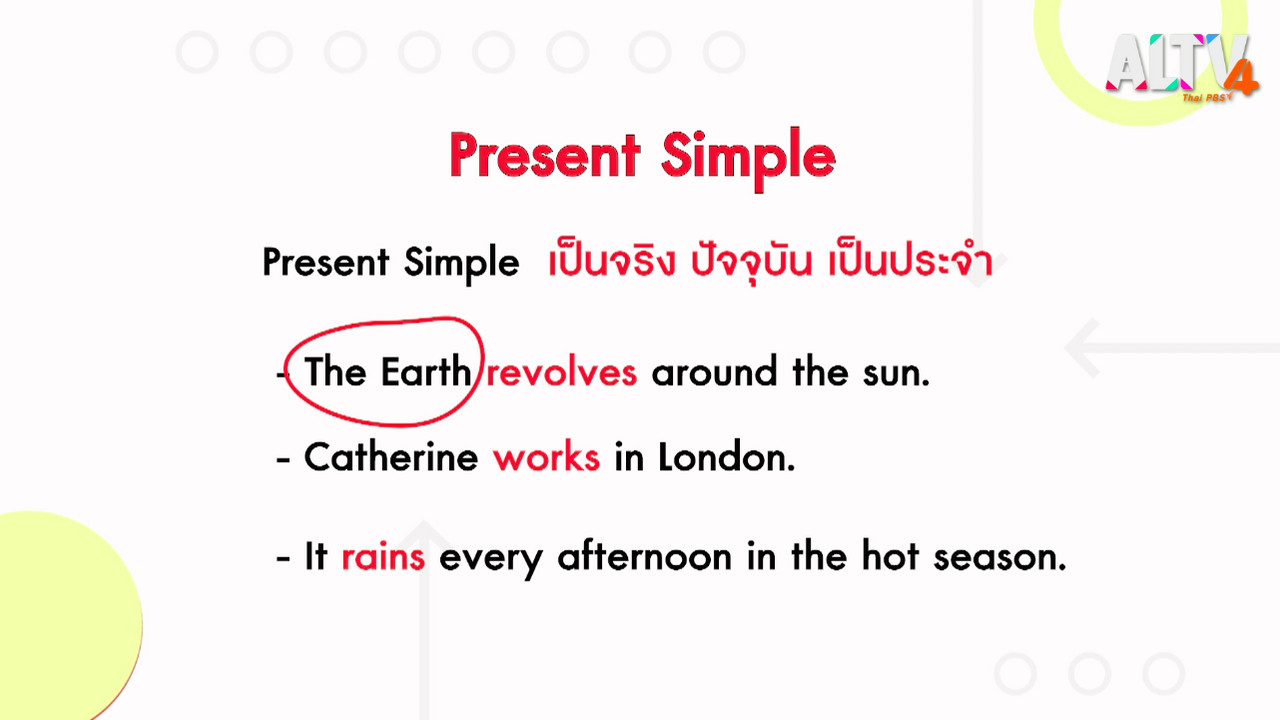 ALTV 4
Thai PBS

Present Simple

Present Simple เป็นจริง ปัจจุบัน เป็นประจำ

- The Earth revolves around the sun.

- Catherine works in London.

- It rains every afternoon in the hot season.